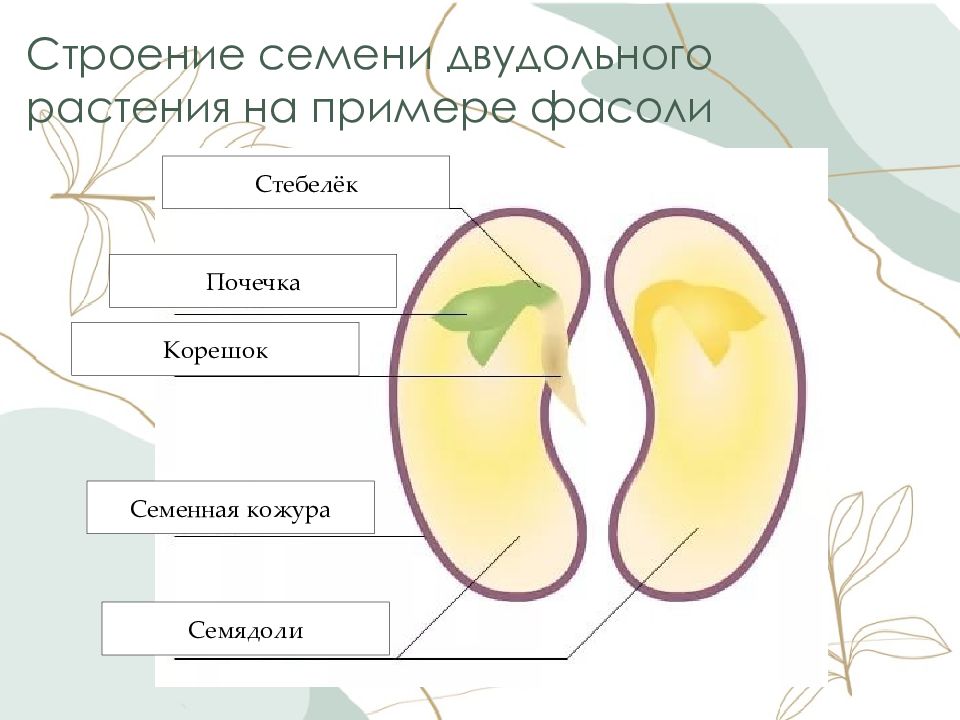 Строение семени двудольного растения на примере фасоли

Стебелёк

Почечка

Корешок

Семенная кожура

Семядоли